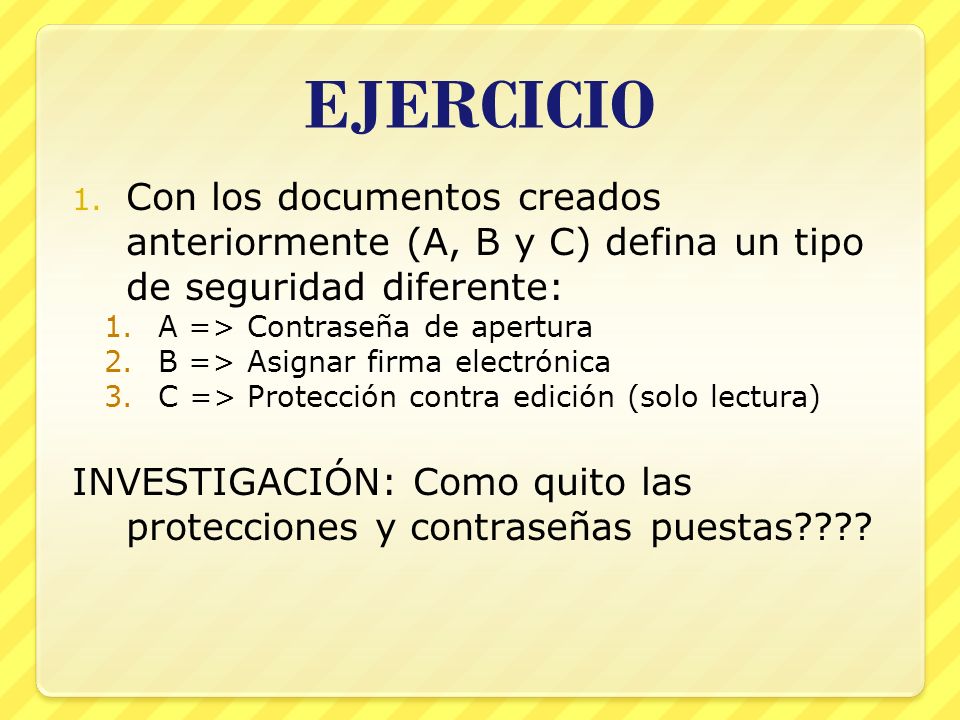 EJERCICIO

1. Con los documentos creados anteriormente (A, B y C) defina un tipo de seguridad diferente:
   1. A => Contraseña de apertura
   2. B => Asignar firma electrónica
   3. C => Protección contra edición (solo lectura)

INVESTIGACIÓN: Como quito las protecciones y contraseñas puestas????